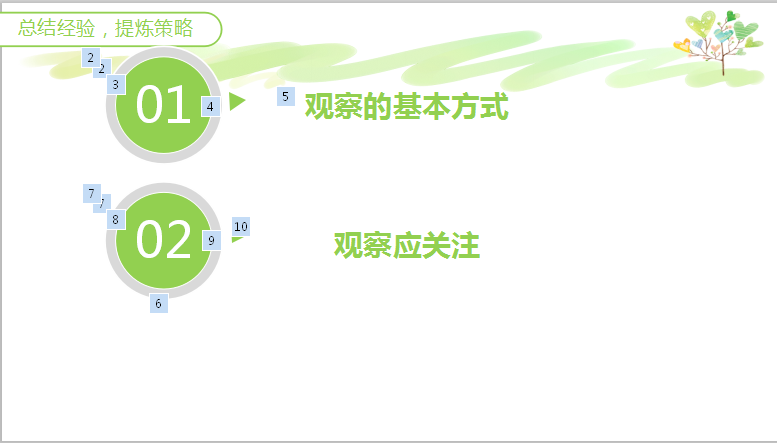 总结经验，提炼策略

2
2
3
01
4
5
观察的基本方式

7
7
8
02
9
10
观察应关注
6